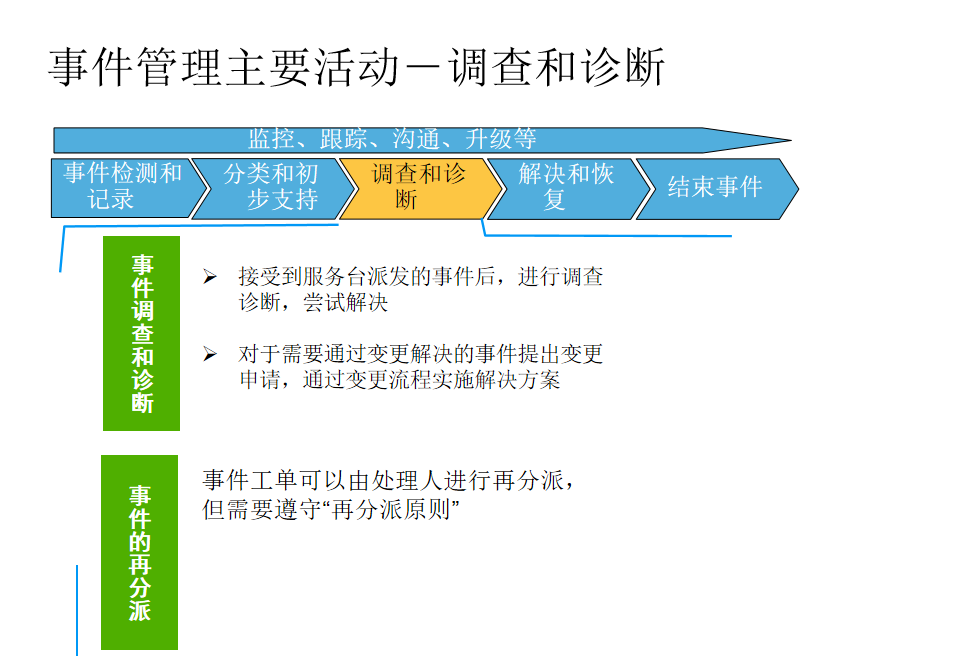 事件管理主要活动－调查和诊断

监控、跟踪、沟通、升级等

事件检测和记录

分类和初步支持

调查和诊断

解决和恢复

结束事件

事件调查和诊断

➢ 接受到服务台派发的事件后，进行调查诊断，尝试解决

➢ 对于需要通过变更解决的事件提出变更申请，通过变更流程实施解决方案

事件的再分派

事件工单可以由处理人进行再分派，但需要遵守“再分派原则”